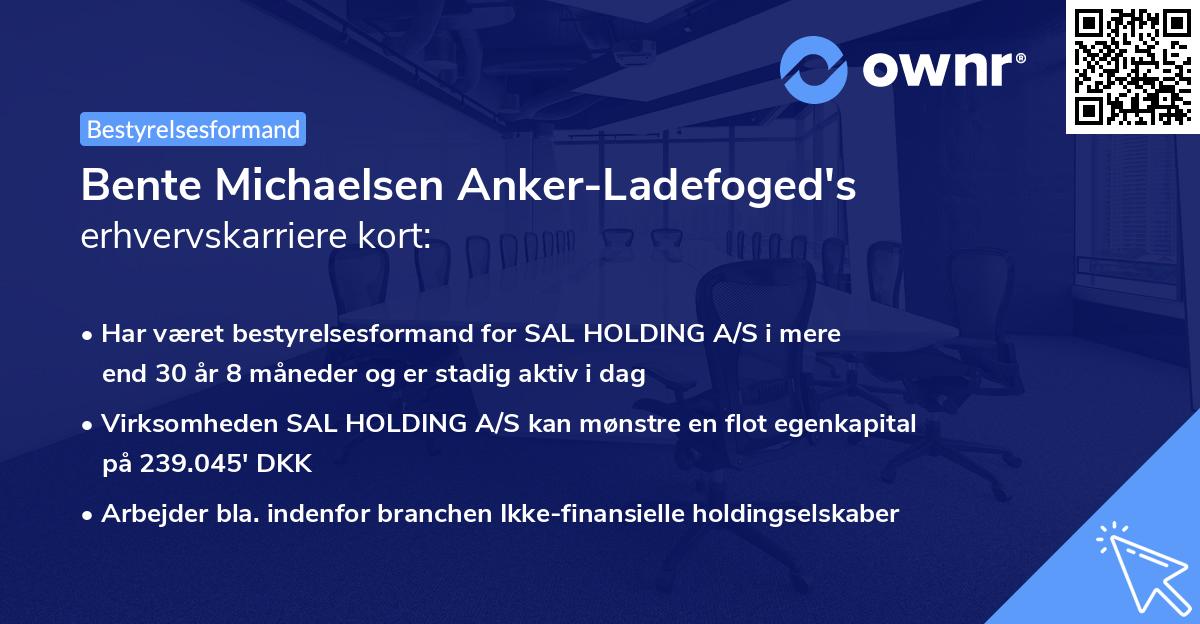 ownr®

Bestyrelsesformand

Bente Michaelsen Anker-Ladefoged's erhvervskarriere kort:

• Har været bestyrelsesformand for SAL HOLDING A/S i mere end 30 år 8 måneder og er stadig aktiv i dag

• Virksomheden SAL HOLDING A/S kan mønstre en flot egenkapital på 239.045' DKK

• Arbejder bla. indenfor branchen Ikke-finansielle holdingselskaber